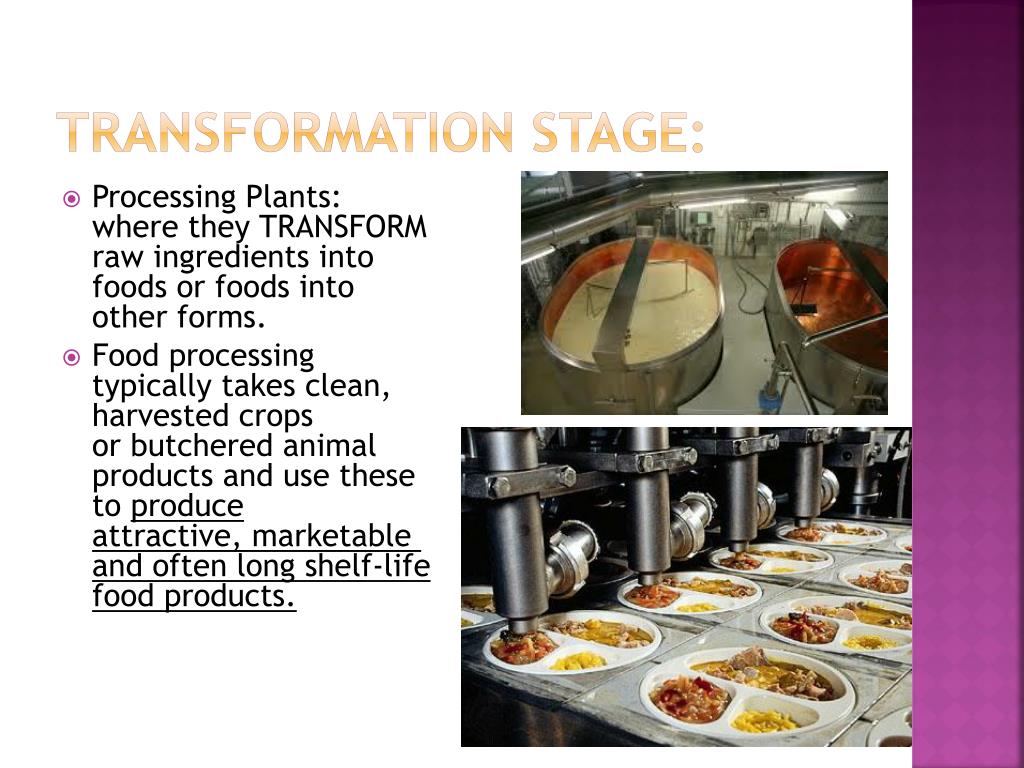 TRANSFORMATION STAGE:

Processing Plants: where they TRANSFORM raw ingredients into foods or foods into other forms.

Food processing typically takes clean, harvested crops or butchered animal products and use these to produce attractive, marketable and often long shelf-life food products.